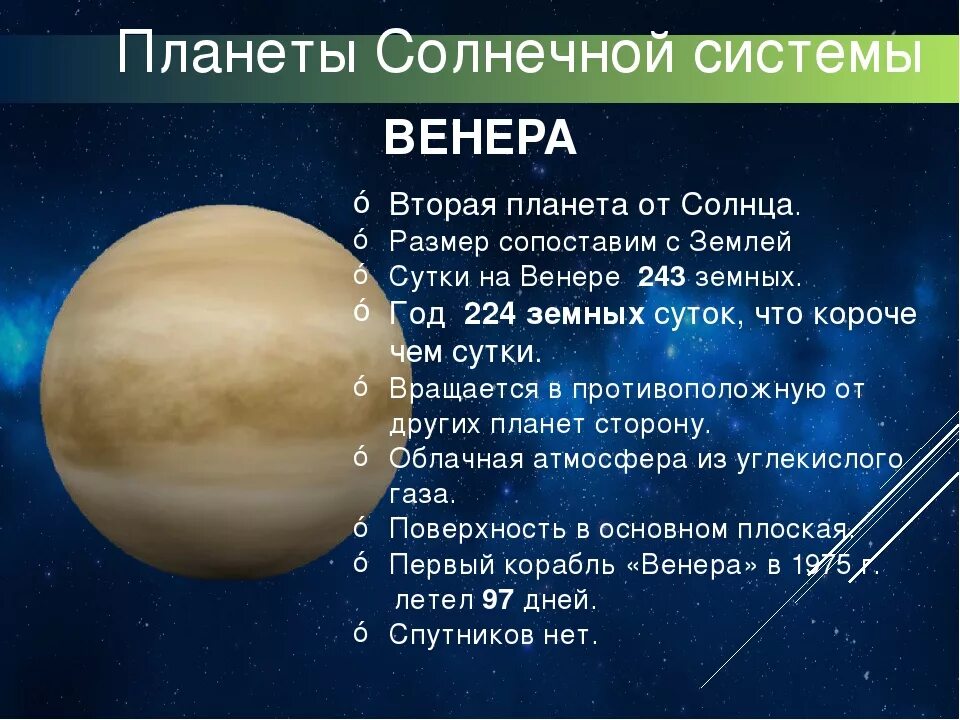 Планеты Солнечной системы

ВЕНЕРА

ó Вторая планета от Солнца.
ó Размер сопоставим с Землей
ó Сутки на Венере 243 земных.
ó Год 224 земных суток, что короче чем сутки.
ó Вращается в противоположную от других планет сторону.
ó Облачная атмосфера из углекислого газа.
ó Поверхность в основном плоская.
ó Первый корабль «Венера» в 1975 г. летел 97 дней.
ó Спутников нет.